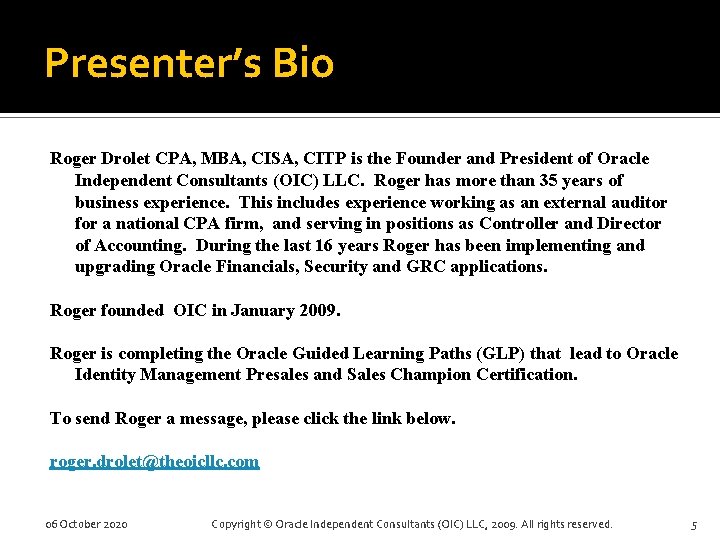 Presenter's Bio

Roger Drolet CPA, MBA, CISA, CITP is the Founder and President of Oracle Independent Consultants (OIC) LLC. Roger has more than 35 years of business experience. This includes experience working as an external auditor for a national CPA firm, and serving in positions as Controller and Director of Accounting. During the last 16 years Roger has been implementing and upgrading Oracle Financials, Security and GRC applications.

Roger founded OIC in January 2009.

Roger is completing the Oracle Guided Learning Paths (GLP) that lead to Oracle Identity Management Presales and Sales Champion Certification.

To send Roger a message, please click the link below.

roger.drolet@theoicllc.com

06 October 2020

Copyright © Oracle Independent Consultants (OIC) LLC, 2009. All rights reserved.

5